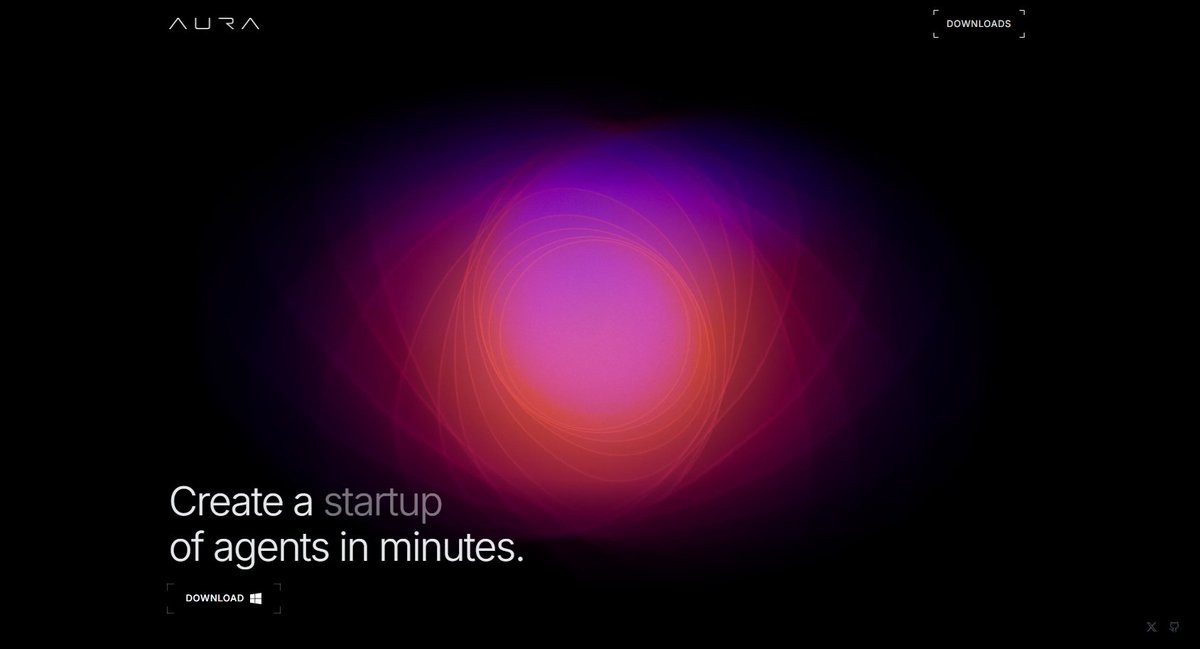 AURA

DOWNLOADS

Create a startup of agents in minutes.

DOWNLOAD